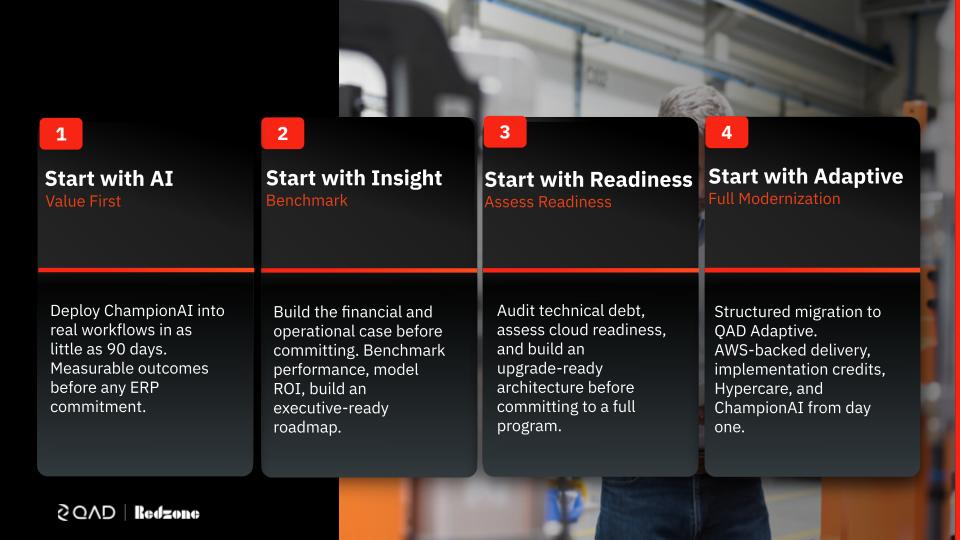 1
Start with AI
Value First

Deploy ChampionAI into real workflows in as little as 90 days. Measurable outcomes before any ERP commitment.

2
Start with Insight
Benchmark

Build the financial and operational case before committing. Benchmark performance, model ROI, build an executive-ready roadmap.

3
Start with Readiness
Assess Readiness

Audit technical debt, assess cloud readiness, and build an upgrade-ready architecture before committing to a full program.

4
Start with Adaptive
Full Modernization

Structured migration to QAD Adaptive. AWS-backed delivery, implementation credits, Hypercare, and ChampionAI from day one.

QAD | Redzone